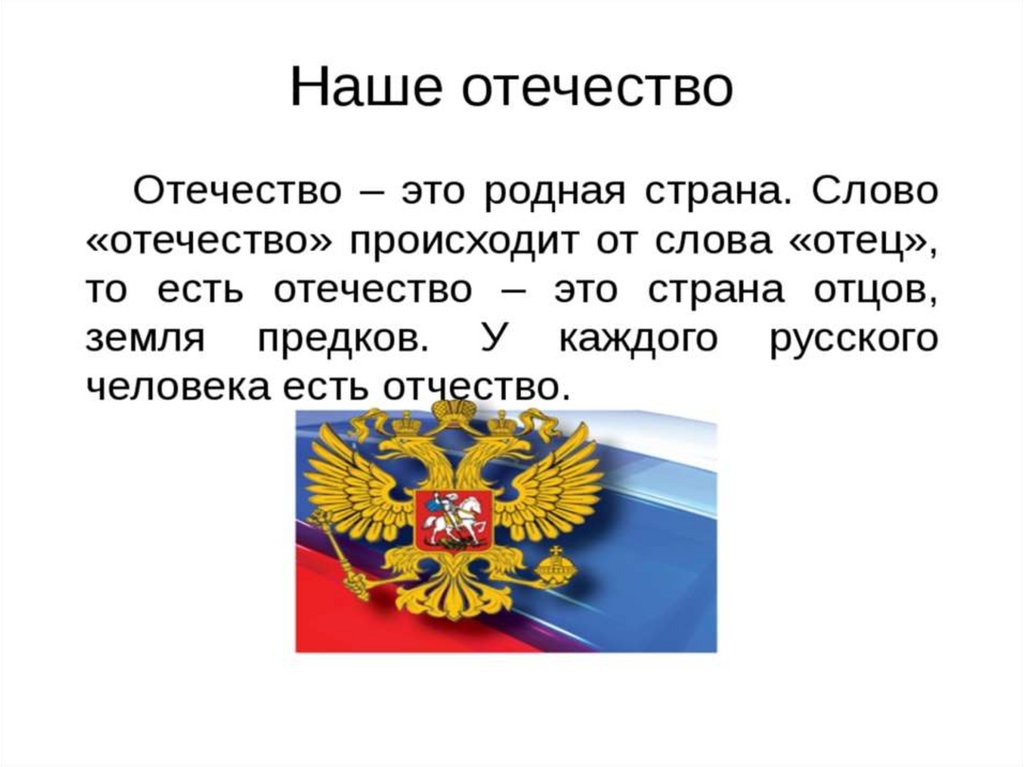 Наше отечество

Отечество – это родная страна. Слово «отечество» происходит от слова «отец», то есть отечество – это страна отцов, земля предков. У каждого русского человека есть отчество.